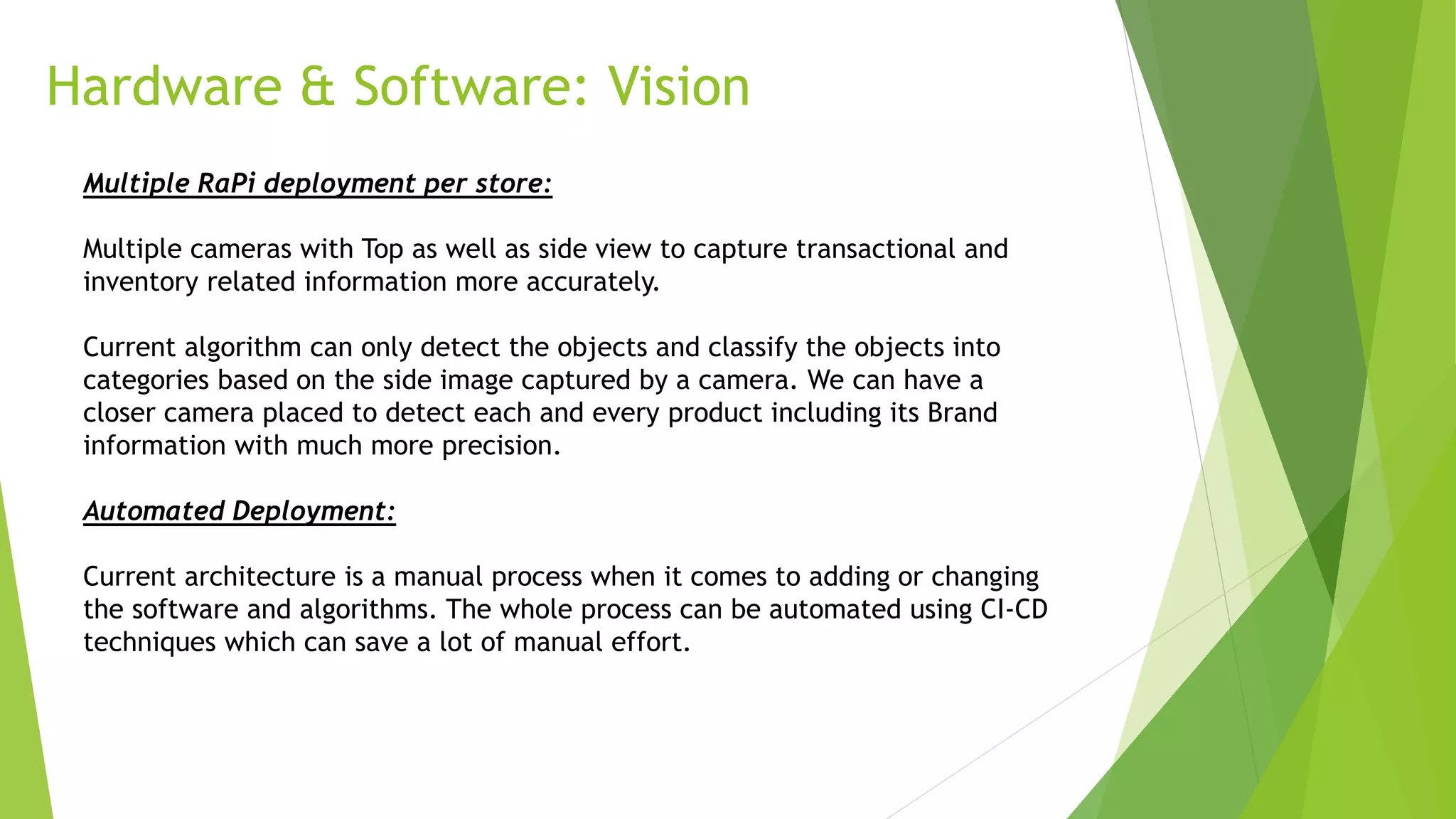 Hardware & Software: Vision

Multiple RaPi deployment per store:

Multiple cameras with Top as well as side view to capture transactional and inventory related information more accurately.

Current algorithm can only detect the objects and classify the objects into categories based on the side image captured by a camera. We can have a closer camera placed to detect each and every product including its Brand information with much more precision.

Automated Deployment:

Current architecture is a manual process when it comes to adding or changing the software and algorithms. The whole process can be automated using CI-CD techniques which can save a lot of manual effort.